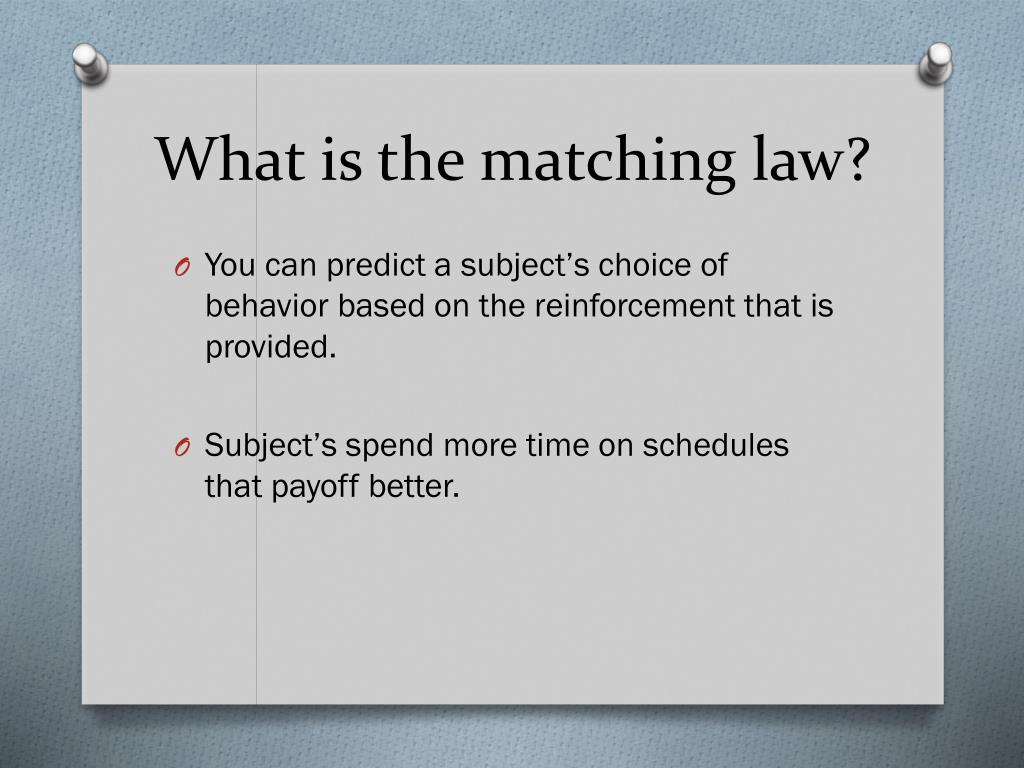 What is the matching law?

O You can predict a subject’s choice of behavior based on the reinforcement that is provided.

O Subject’s spend more time on schedules that payoff better.